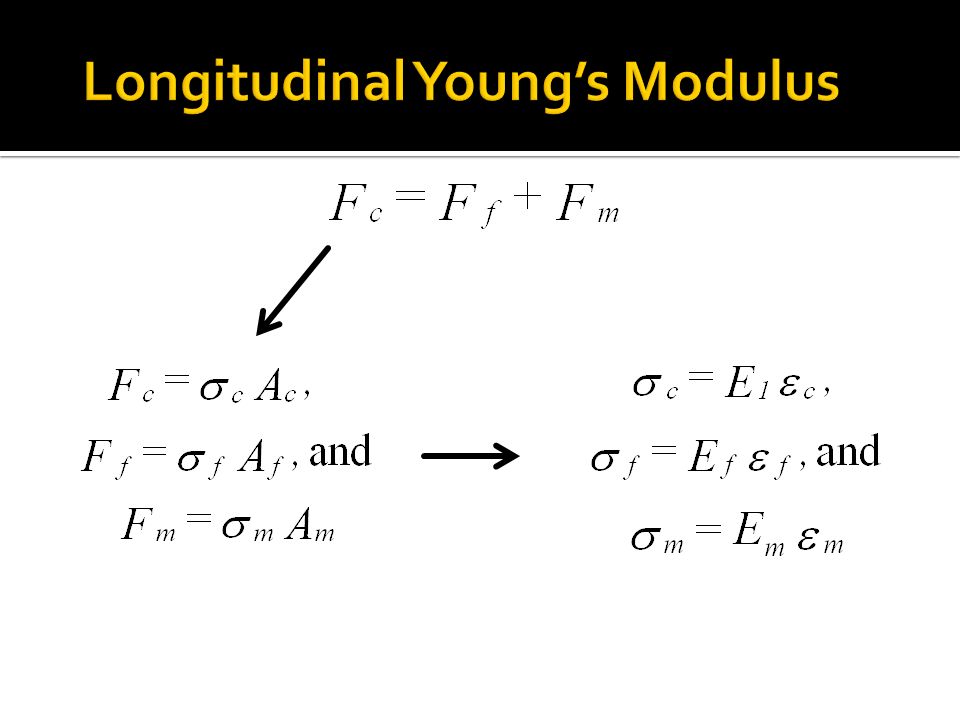 Longitudinal Young's Modulus

$F_c = F_f + F_m$

$F_c = \sigma_c A_c$,

$F_f = \sigma_f A_f$, and

$F_m = \sigma_m A_m$

$\sigma_c = E_1 \varepsilon_c$,

$\sigma_f = E_f \varepsilon_f$, and

$\sigma_m = E_m \varepsilon_m$